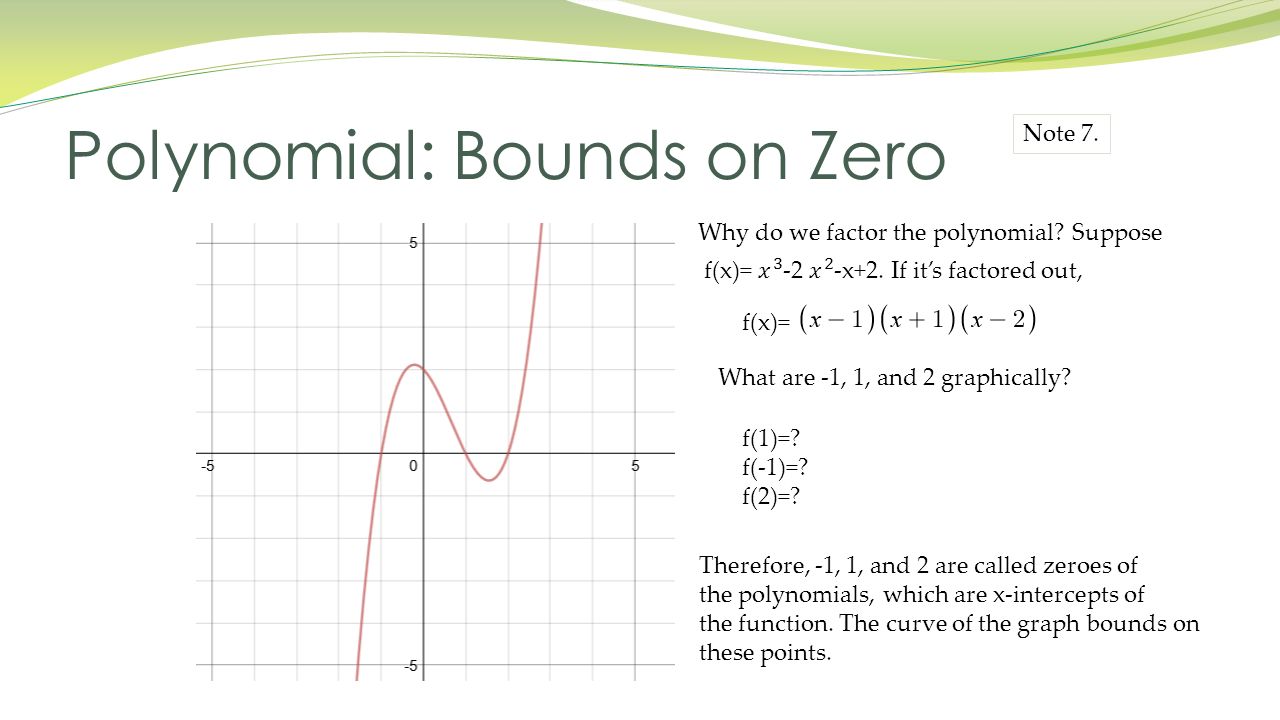 Polynomial: Bounds on Zero

Note 7.

5
-5
0
5
-5

Why do we factor the polynomial? Suppose f(x)= $x^3$-2 $x^2$-x+2. If it's factored out,

f(x)= $(x-1)(x+1)(x-2)$

What are -1, 1, and 2 graphically?

f(1)=?
f(-1)=?
f(2)=?

Therefore, -1, 1, and 2 are called zeroes of the polynomials, which are x-intercepts of the function. The curve of the graph bounds on these points.